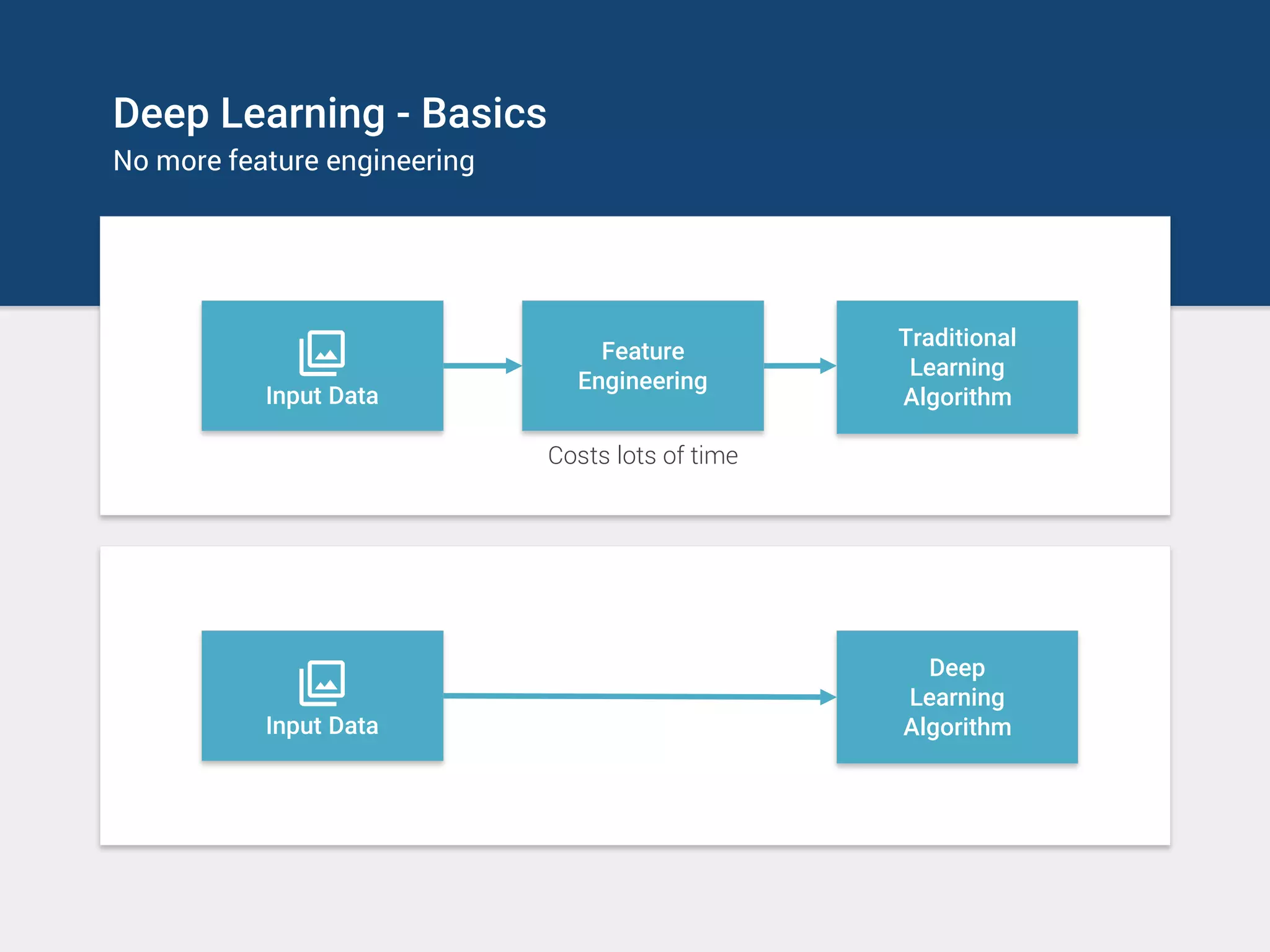 Deep Learning - Basics
No more feature engineering

Input Data

Feature Engineering

Traditional Learning Algorithm

Costs lots of time

Input Data

Deep Learning Algorithm